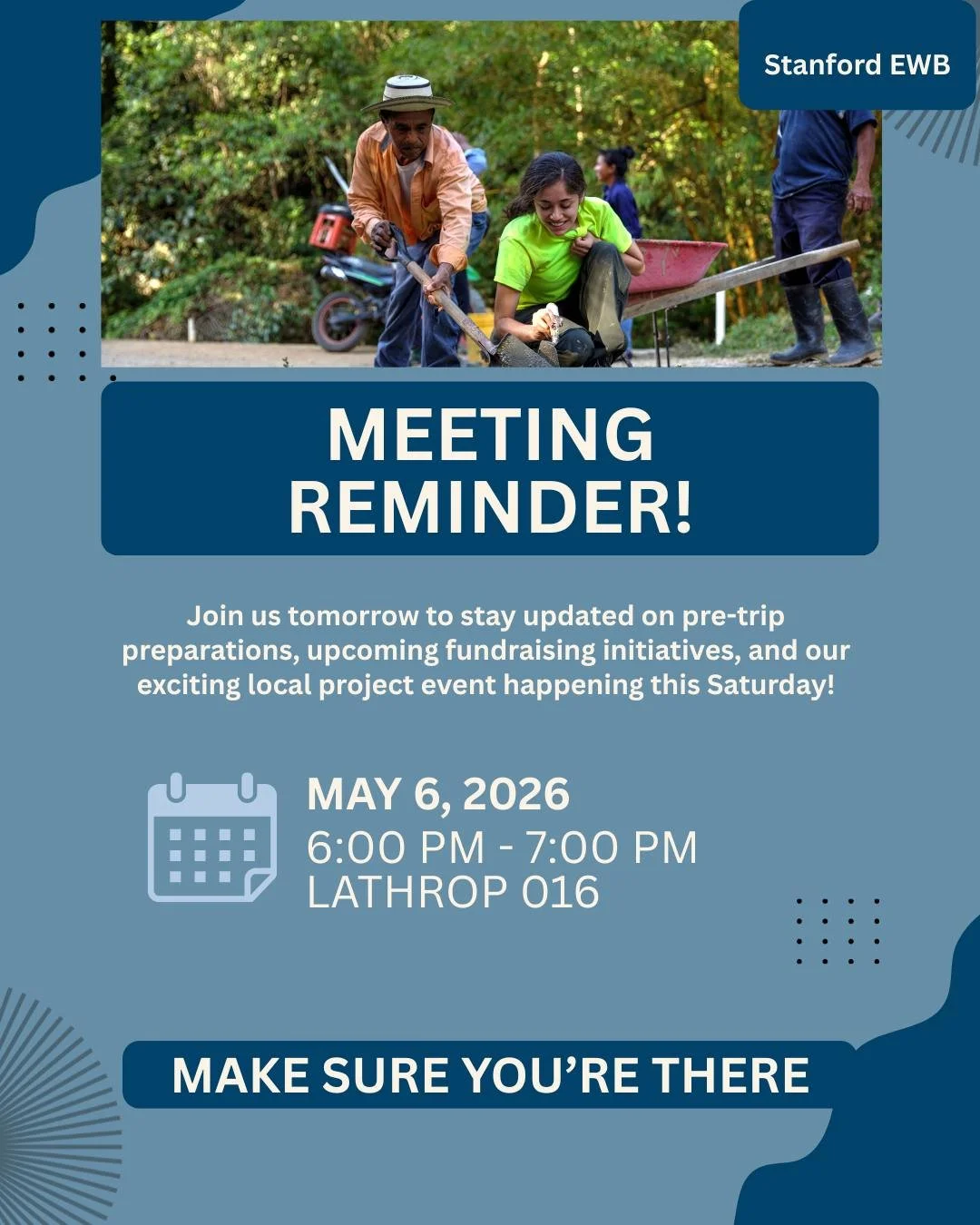 Stanford EWB

MEETING REMINDER!

Join us tomorrow to stay updated on pre-trip preparations, upcoming fundraising initiatives, and our exciting local project event happening this Saturday!

MAY 6, 2026
6:00 PM - 7:00 PM
LATHROP 016

MAKE SURE YOU'RE THERE